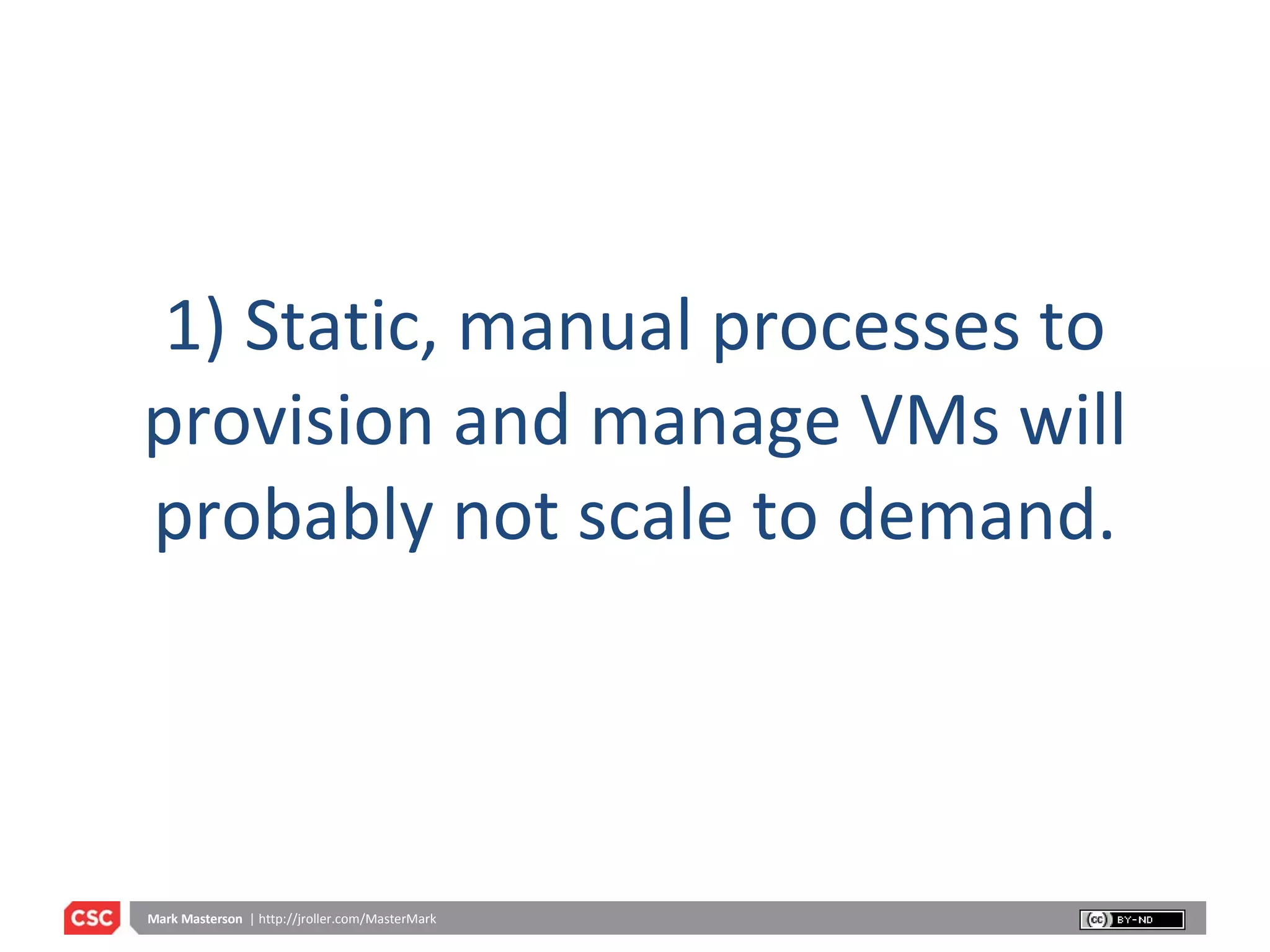 1) Static, manual processes to provision and manage VMs will probably not scale to demand.

CSC Mark Masterson | http://jroller.com/MasterMark

cc BY-ND